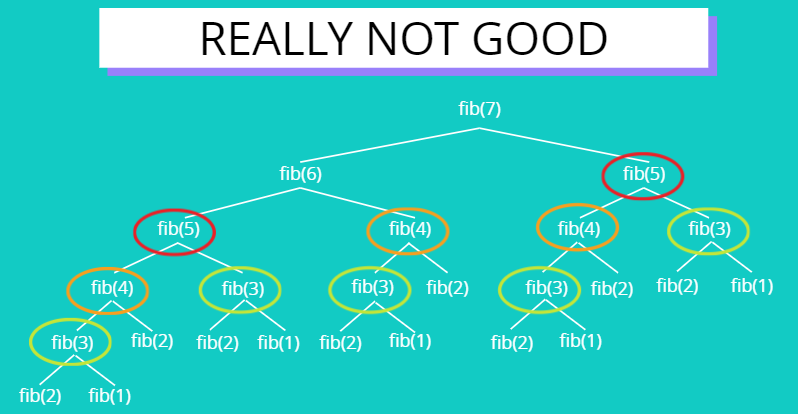 REALLY NOT GOOD

fib(7)

fib(6)

fib(5)

fib(5)

fib(4)

fib(4)

fib(3)

fib(4)

fib(3)

fib(3)

fib(2)

fib(3)

fib(2)

fib(2)

fib(1)

fib(3)

fib(2)

fib(2)

fib(1)

fib(2)

fib(1)

fib(2)

fib(1)

fib(2)

fib(1)